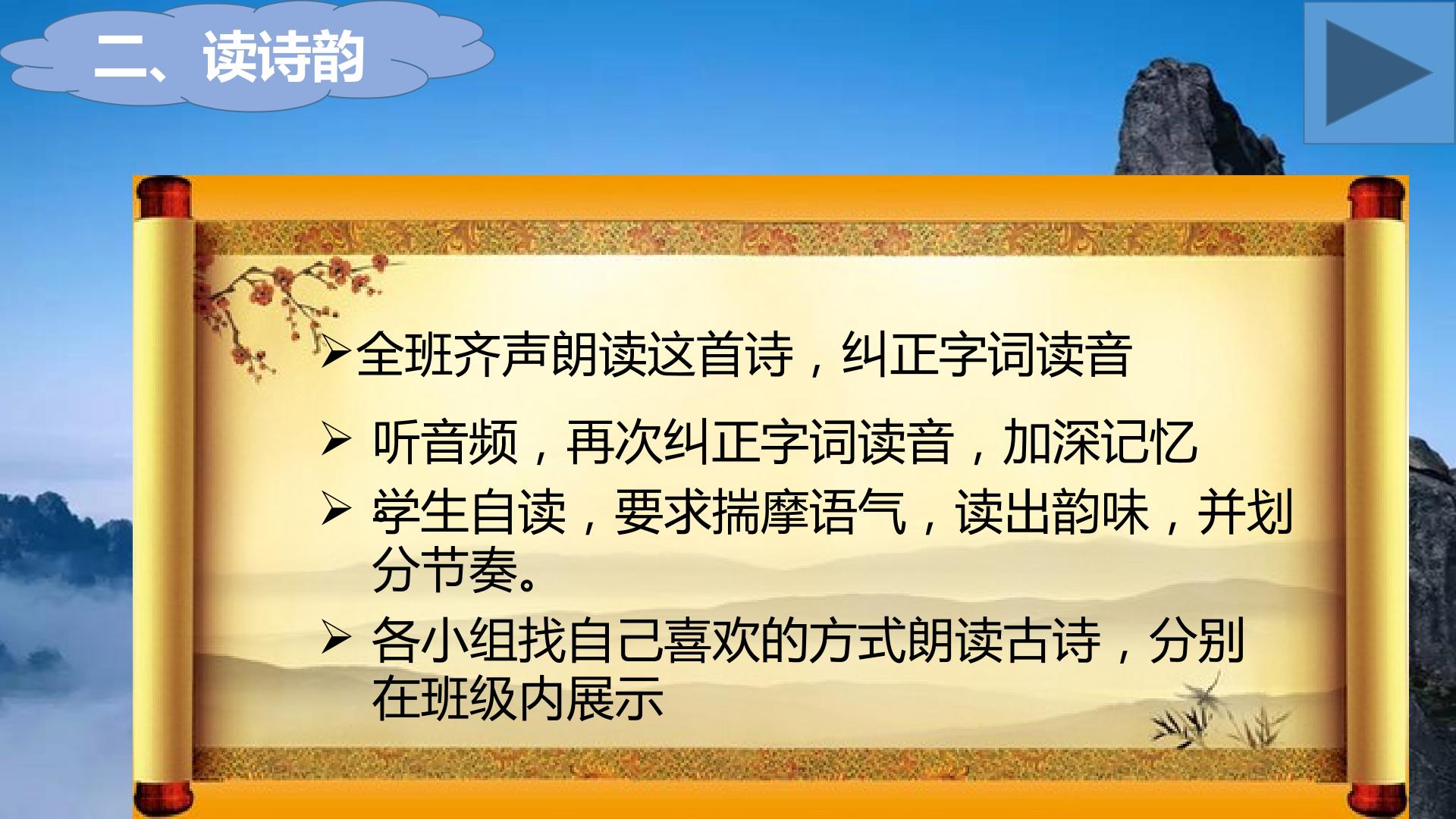 二、读诗韵

➢全班齐声朗读这首诗，纠正字词读音

➢ 听音频，再次纠正字词读音，加深记忆

➢ 学生自读，要求揣摩语气，读出韵味，并划分节奏。

➢ 各小组找自己喜欢的方式朗读古诗，分别在班级内展示